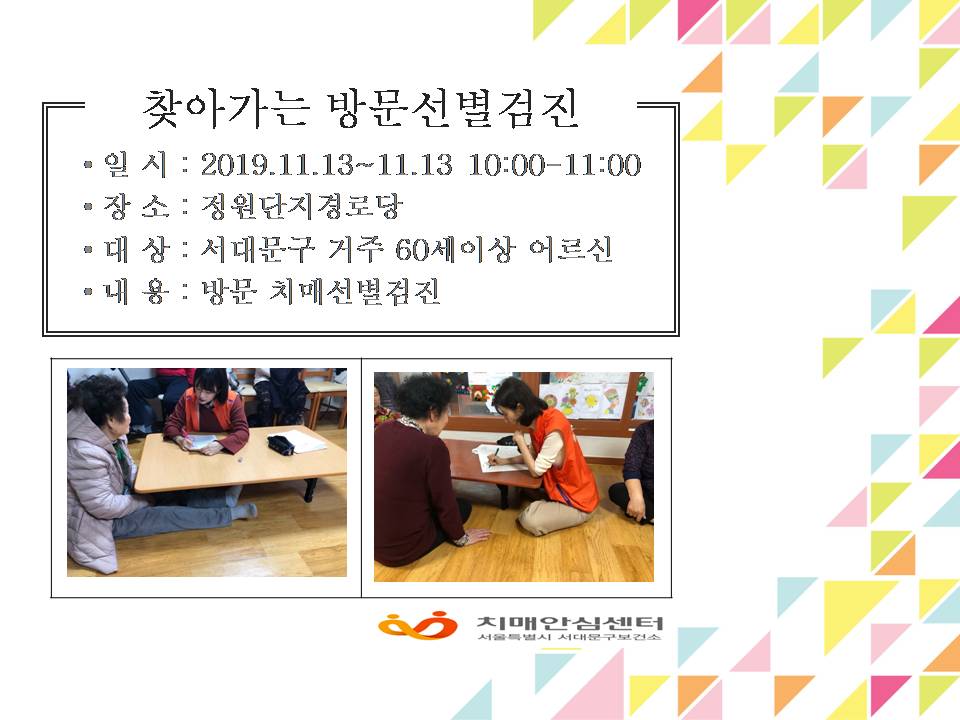 찾아가는 방문선별검진

• 일 시 : 2019.11.13~11.13 10:00-11:00
• 장 소 : 정원단지경로당
• 대 상 : 서대문구 거주 60세이상 어르신
• 내 용 : 방문 치매선별검진

치매안심센터
서울특별시 서대문구보건소